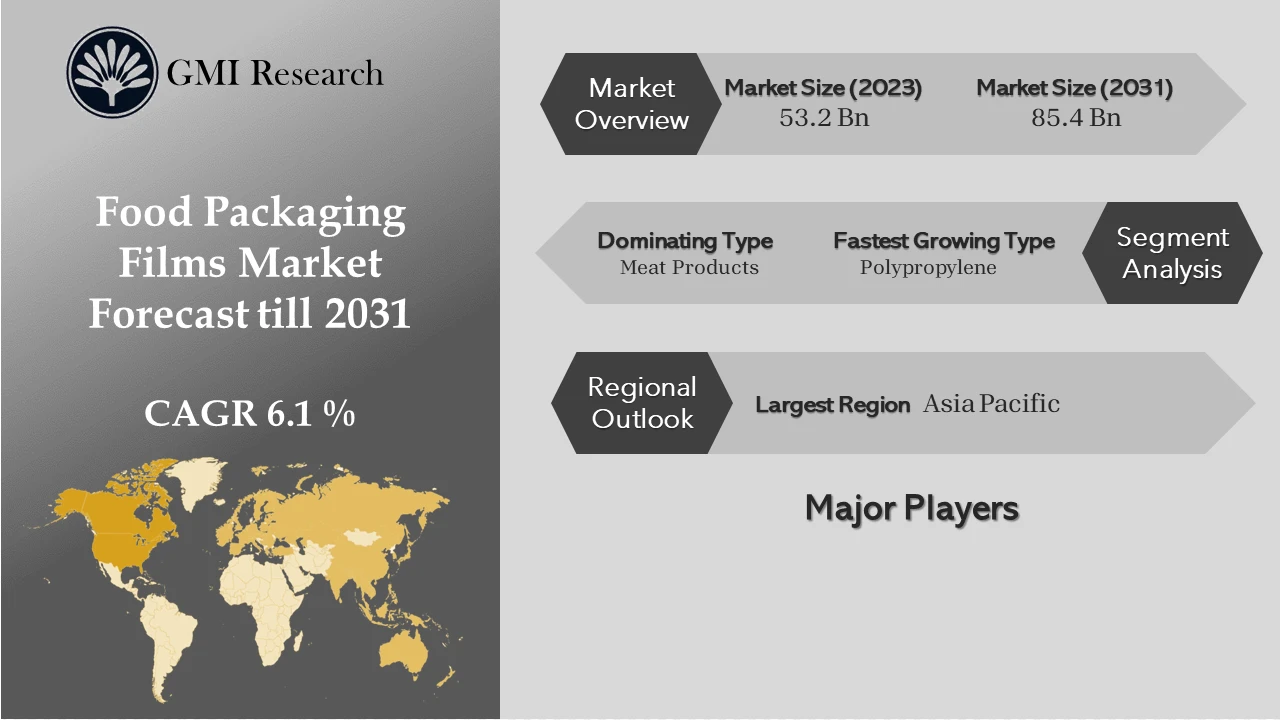 GMI Research

Food Packaging Films Market Forecast till 2031

CAGR 6.1 %

Market Overview

Market Size (2023)
53.2 Bn

Market Size (2031)
85.4 Bn

Dominating Type
Meat Products

Fastest Growing Type
Polypropylene

Segment Analysis

Regional Outlook

Largest Region Asia Pacific

Major Players